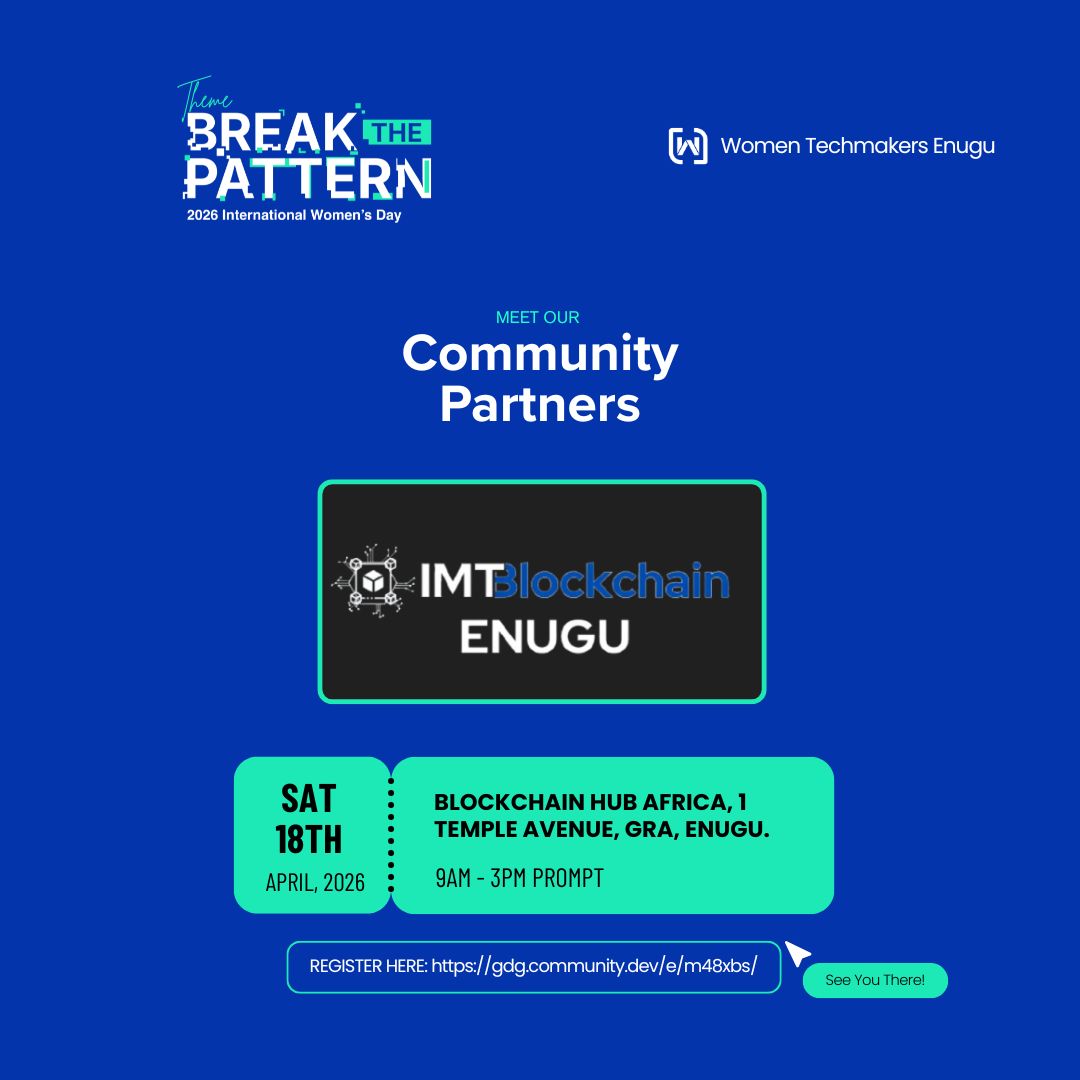 Theme
BREAK THE
PATTERN
2026 International Women's Day

Women Techmakers Enugu

MEET OUR
Community Partners

IMTBlockchain
ENUGU

SAT
18TH
APRIL, 2026

BLOCKCHAIN HUB AFRICA, 1 TEMPLE AVENUE, GRA, ENUGU.

9AM - 3PM PROMPT

REGISTER HERE: https://gdg.community.dev/e/m48xbs/

See You There!